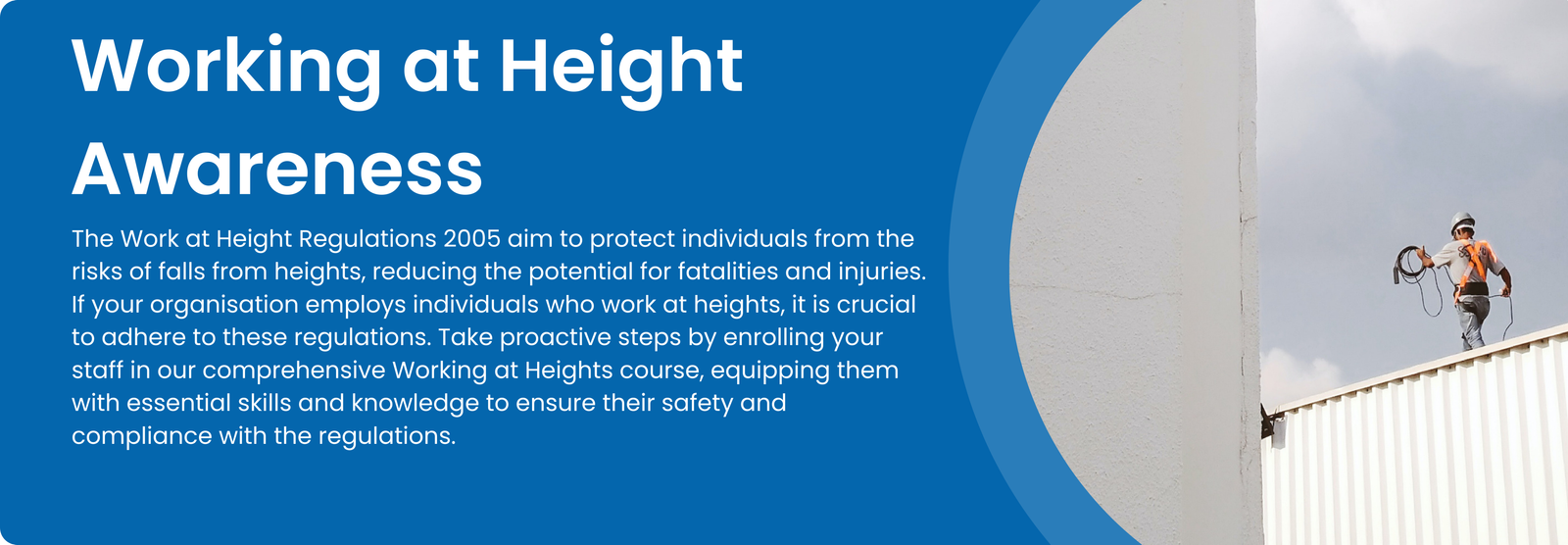 Working at Height Awareness

The Work at Height Regulations 2005 aim to protect individuals from the risks of falls from heights, reducing the potential for fatalities and injuries. If your organisation employs individuals who work at heights, it is crucial to adhere to these regulations. Take proactive steps by enrolling your staff in our comprehensive Working at Heights course, equipping them with essential skills and knowledge to ensure their safety and compliance with the regulations.